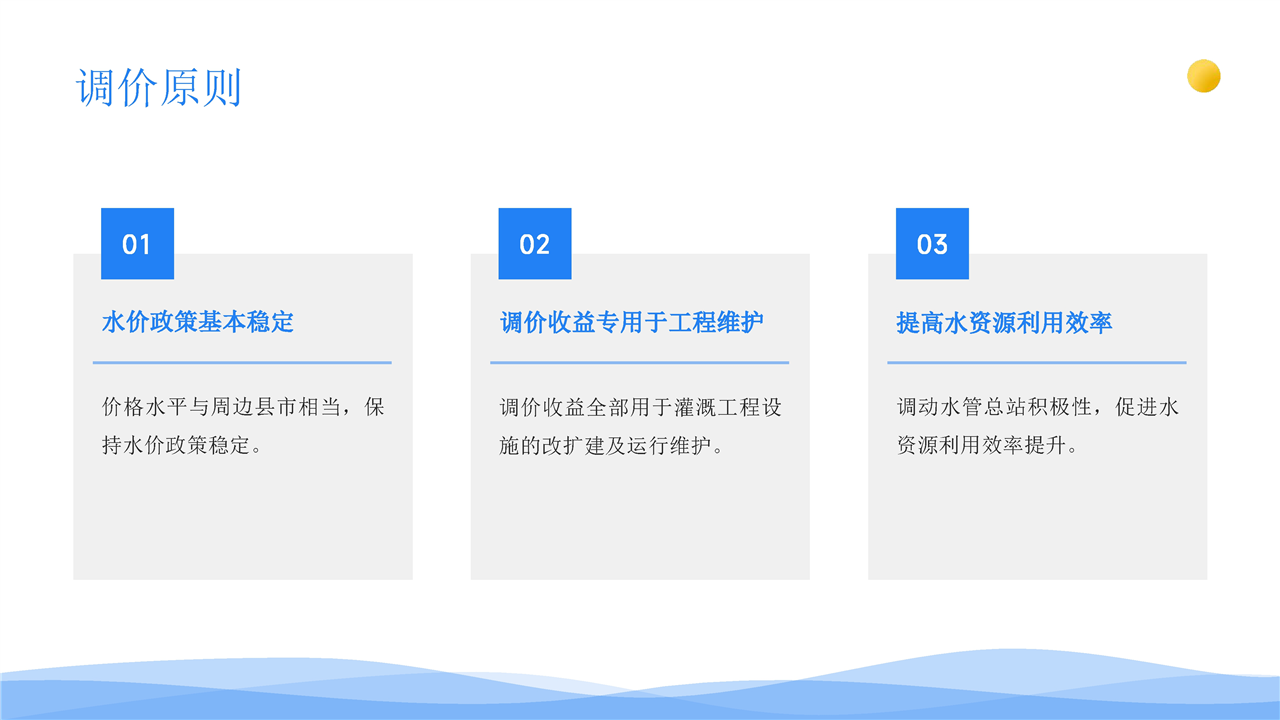 调价原则

01

水价政策基本稳定

价格水平与周边县市相当，保持水价政策稳定。

02

调价收益专用于工程维护

调价收益全部用于灌溉工程设施的改扩建及运行维护。

03

提高水资源利用效率

调动水管总站积极性，促进水资源利用效率提升。